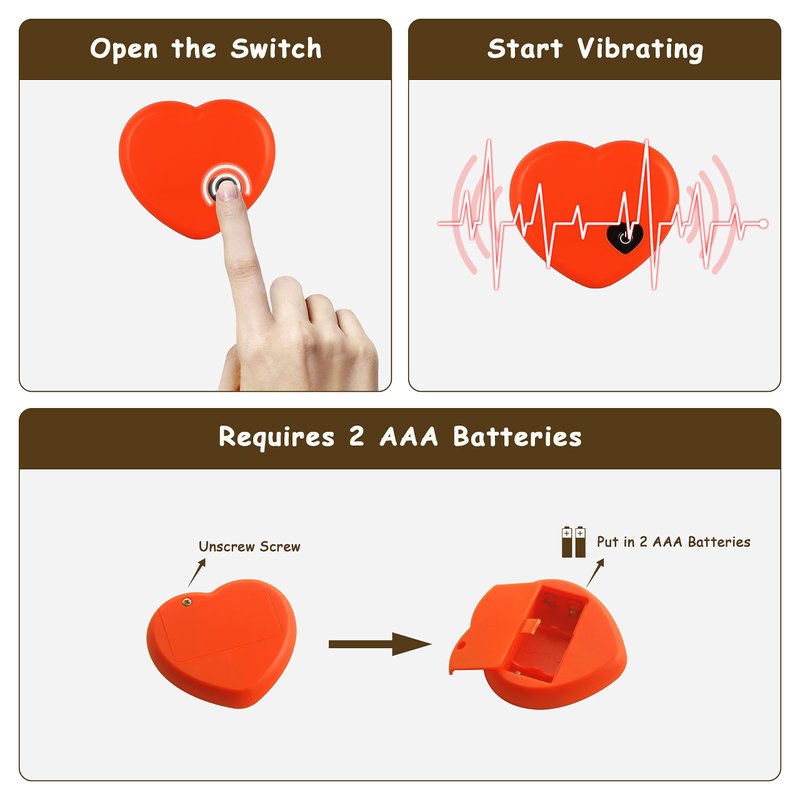 Open the Switch

Start Vibrating

Requires 2 AAA Batteries

Unscrew Screw

Put in 2 AAA Batteries